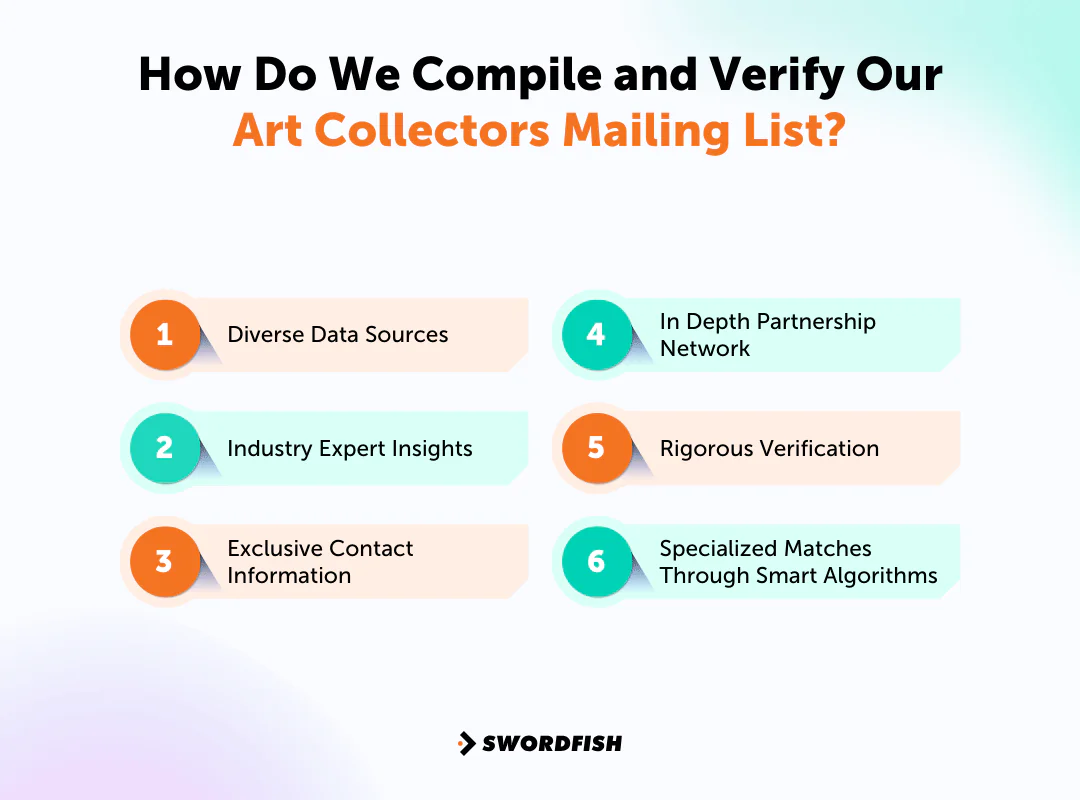 How Do We Compile and Verify Our Art Collectors Mailing List?

1 Diverse Data Sources

2 Industry Expert Insights

3 Exclusive Contact Information

4 In Depth Partnership Network

5 Rigorous Verification

6 Specialized Matches Through Smart Algorithms

SWORDFISH